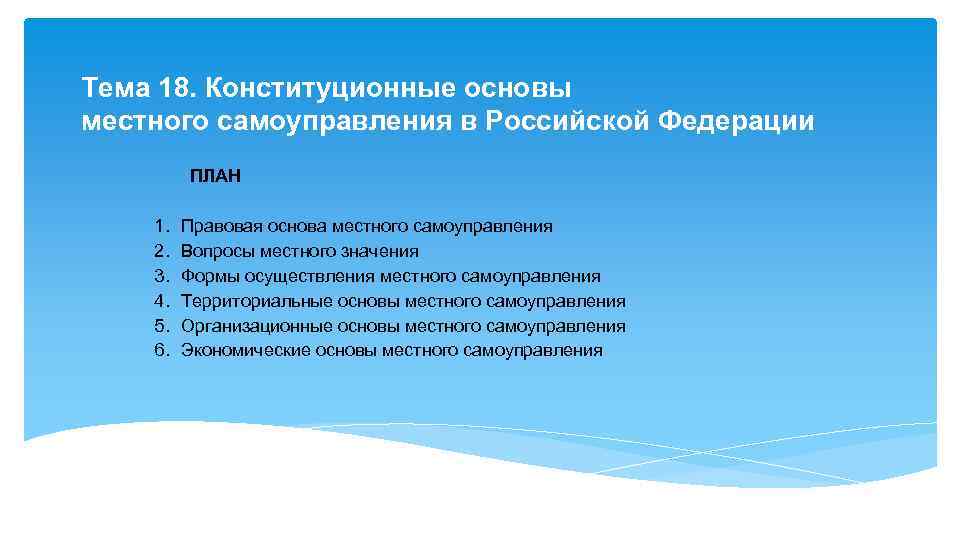 Тема 18. Конституционные основы местного самоуправления в Российской Федерации

ПЛАН

1. Правовая основа местного самоуправления
2. Вопросы местного значения
3. Формы осуществления местного самоуправления
4. Территориальные основы местного самоуправления
5. Организационные основы местного самоуправления
6. Экономические основы местного самоуправления